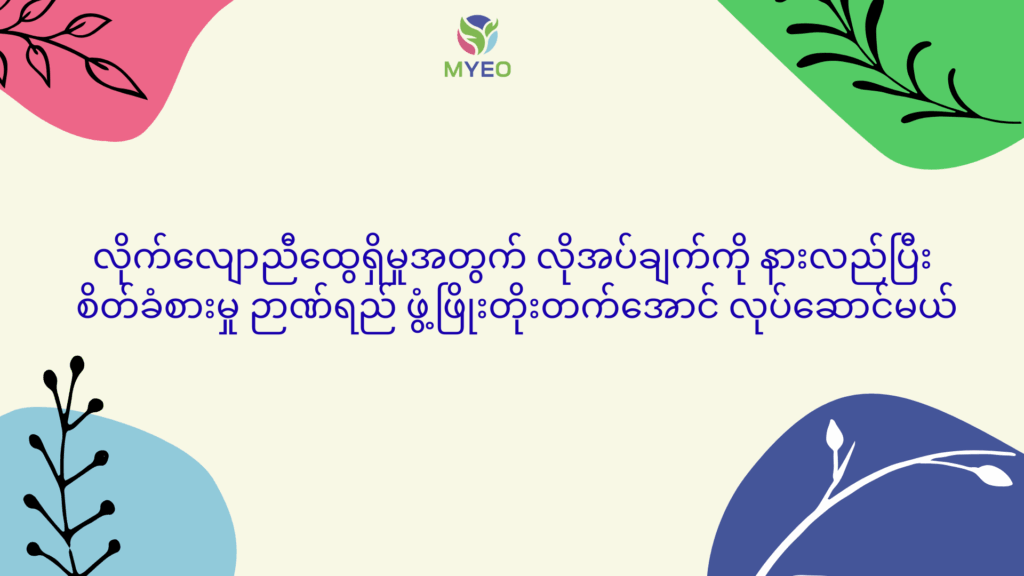 MYEO

လိုက်လျောညီထွေရှိမှုအတွက် လိုအပ်ချက်ကို နားလည်ပြီး စိတ်ခံစားမှု ဉာဏ်ရည် ဖွံ့ဖြိုးတိုးတက်အောင် လုပ်ဆောင်မယ်